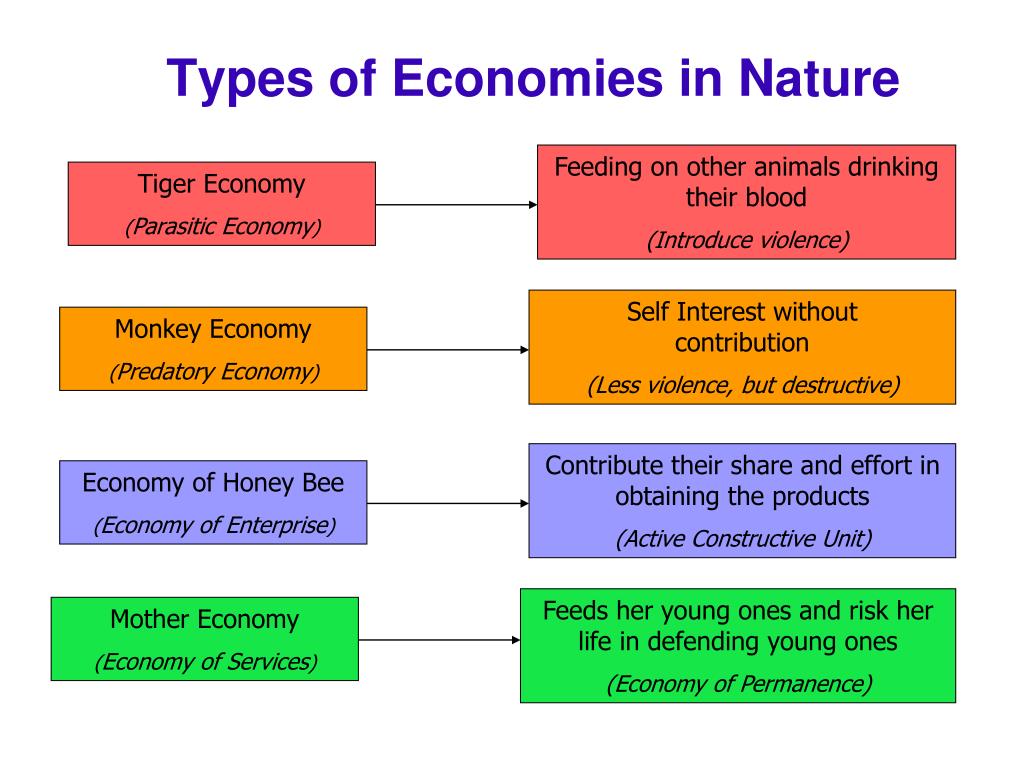 Types of Economies in Nature

Tiger Economy
(Parasitic Economy)

Feeding on other animals drinking their blood
(Introduce violence)

Monkey Economy
(Predatory Economy)

Self Interest without contribution
(Less violence, but destructive)

Economy of Honey Bee
(Economy of Enterprise)

Contribute their share and effort in obtaining the products
(Active Constructive Unit)

Mother Economy
(Economy of Services)

Feeds her young ones and risk her life in defending young ones
(Economy of Permanence)